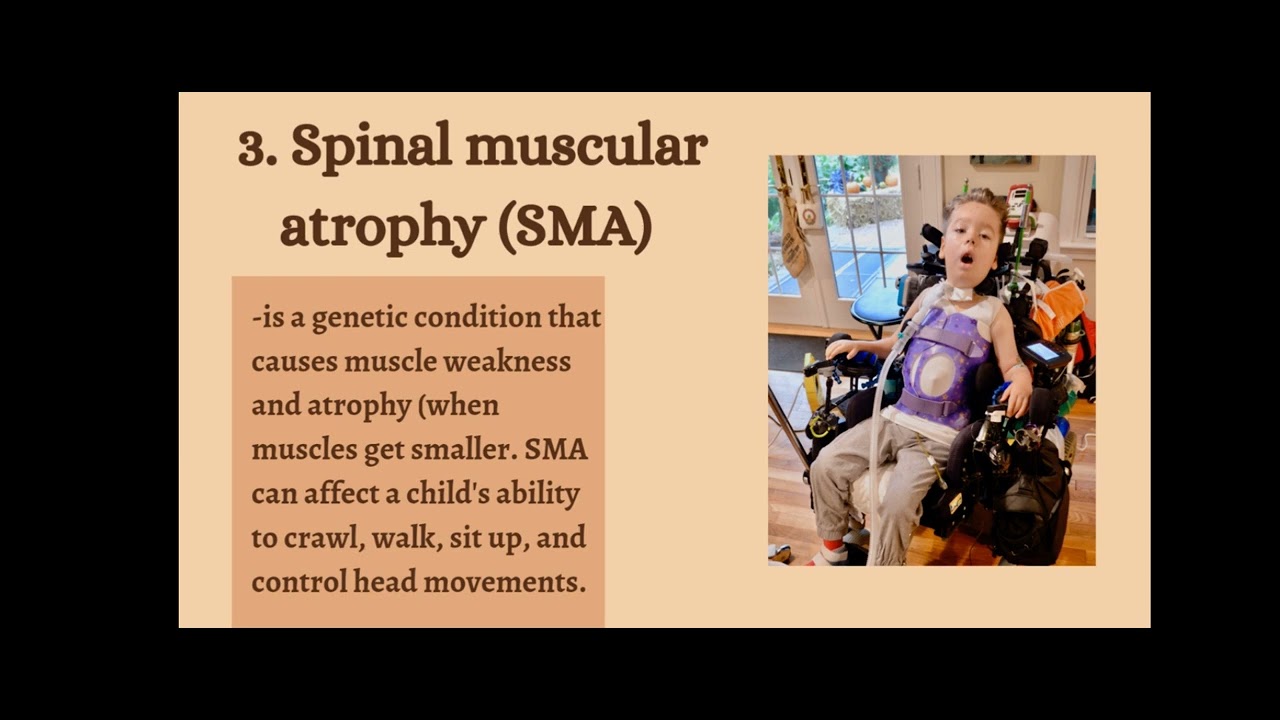 3. Spinal muscular atrophy (SMA)

-is a genetic condition that causes muscle weakness and atrophy (when muscles get smaller. SMA can affect a child's ability to crawl, walk, sit up, and control head movements.